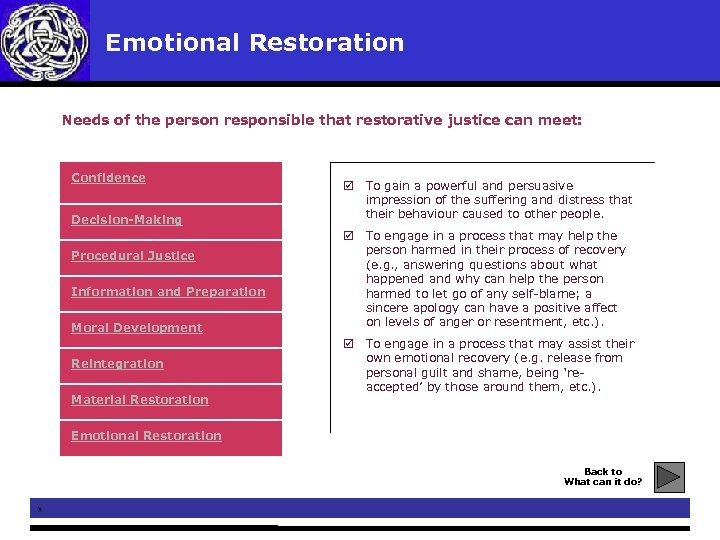 Emotional Restoration

Needs of the person responsible that restorative justice can meet:

Confidence

Decision-Making

Procedural Justice

Information and Preparation

Moral Development

Reintegration

Material Restoration

Emotional Restoration

☑ To gain a powerful and persuasive impression of the suffering and distress that their behaviour caused to other people.

☑ To engage in a process that may help the person harmed in their process of recovery (e.g., answering questions about what happened and why can help the person harmed to let go of any self-blame; a sincere apology can have a positive affect on levels of anger or resentment, etc.).

☑ To engage in a process that may assist their own emotional recovery (e.g. release from personal guilt and shame, being 're-accepted' by those around them, etc.).

Back to What can it do?

x